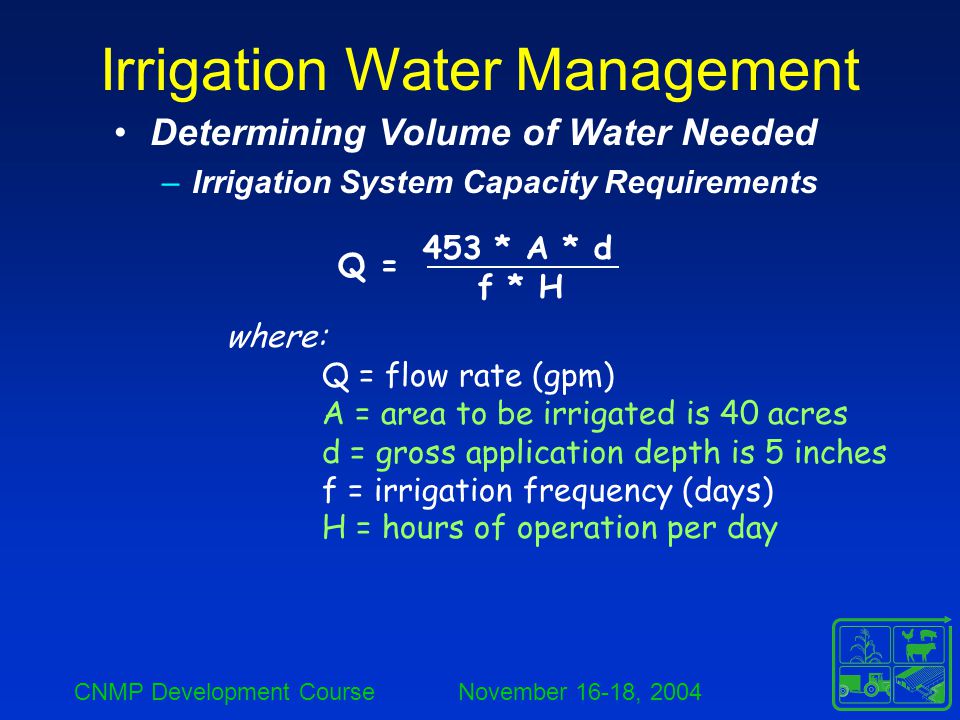 Irrigation Water Management

• Determining Volume of Water Needed

– Irrigation System Capacity Requirements

$Q = \frac{453 * A * d}{f * H}$

where:

Q = flow rate (gpm)
A = area to be irrigated is 40 acres
d = gross application depth is 5 inches
f = irrigation frequency (days)
H = hours of operation per day

CNMP Development Course November 16-18, 2004